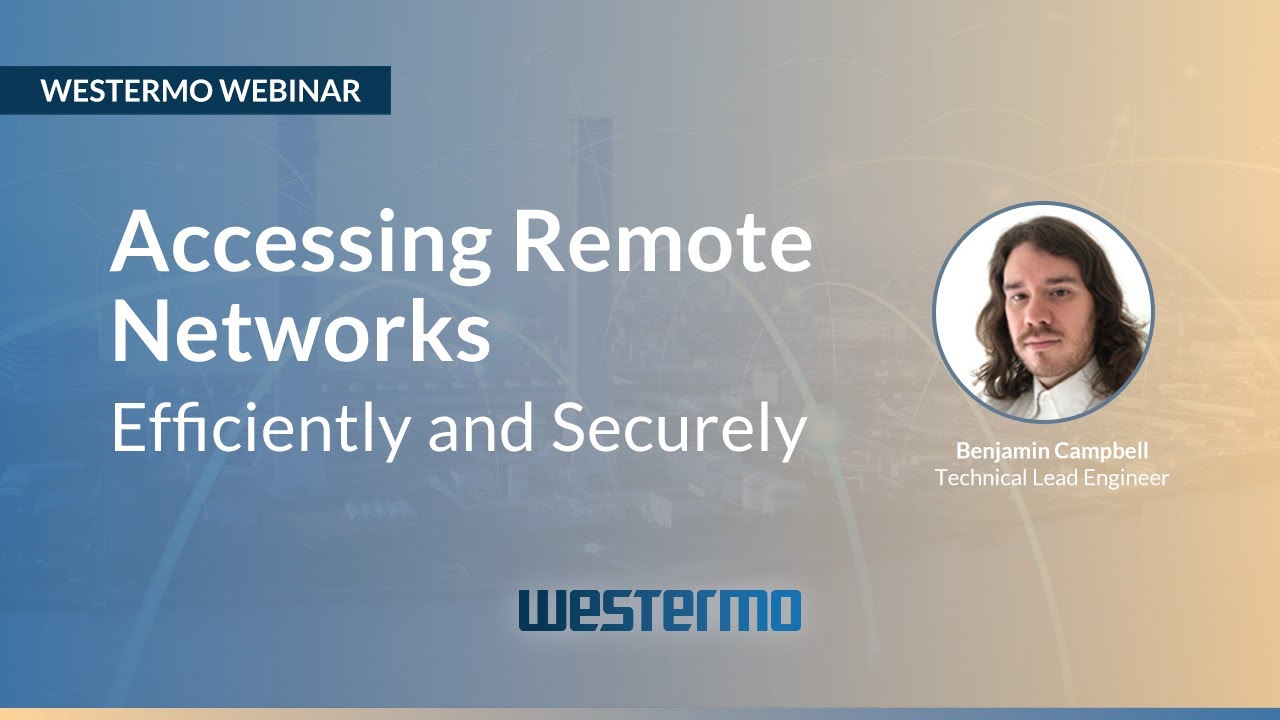 WESTERMO WEBINAR

Accessing Remote Networks

Efficiently and Securely

Benjamin Campbell
Technical Lead Engineer

westermo